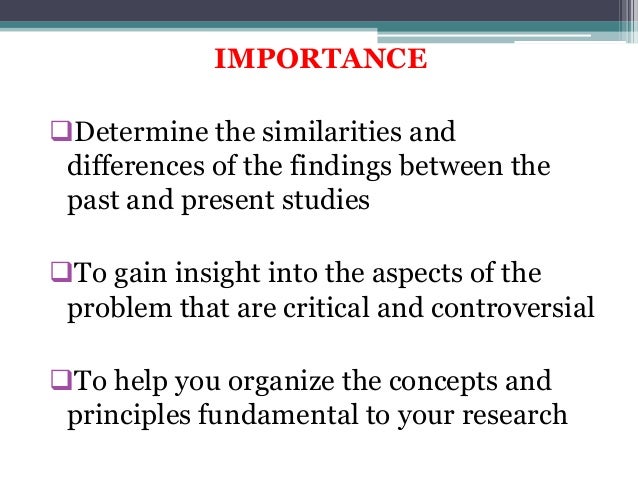 IMPORTANCE

❑Determine the similarities and differences of the findings between the past and present studies

❑To gain insight into the aspects of the problem that are critical and controversial

❑To help you organize the concepts and principles fundamental to your research